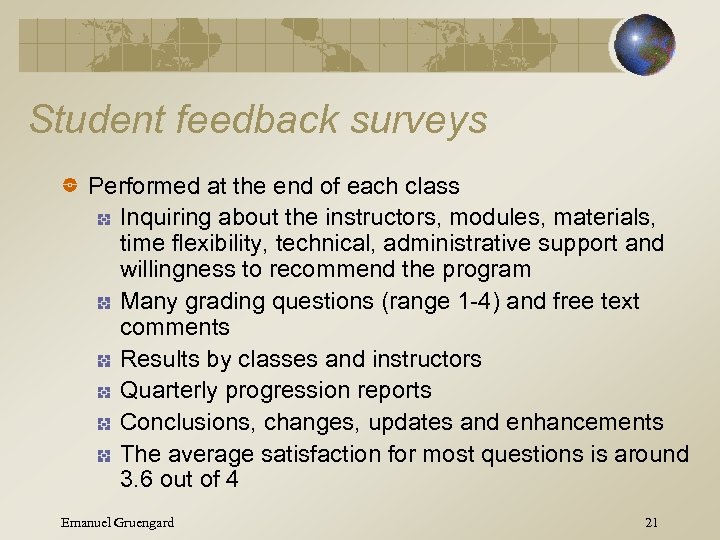 Student feedback surveys

Performed at the end of each class

Inquiring about the instructors, modules, materials, time flexibility, technical, administrative support and willingness to recommend the program

Many grading questions (range 1-4) and free text comments

Results by classes and instructors

Quarterly progression reports

Conclusions, changes, updates and enhancements

The average satisfaction for most questions is around 3.6 out of 4

Emanuel Gruengard

21